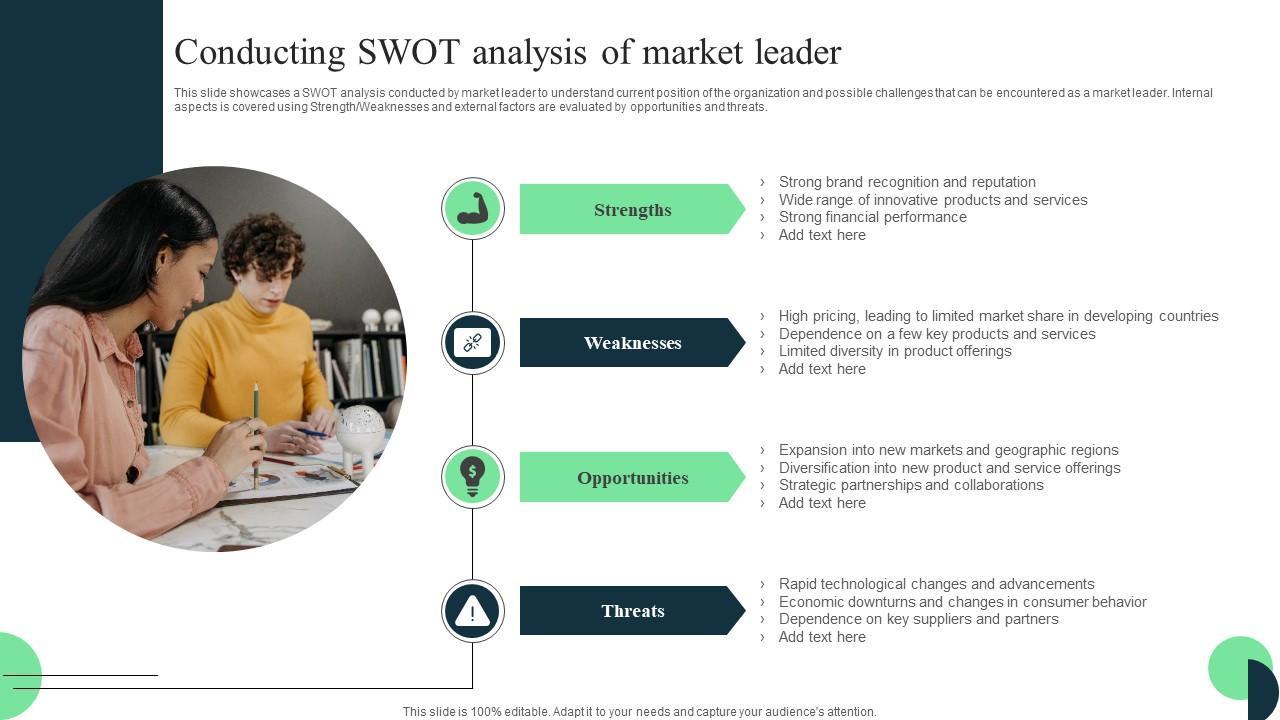 Conducting SWOT analysis of market leader

This slide showcases a SWOT analysis conducted by market leader to understand current position of the organization and possible challenges that can be encountered as a market leader. Internal aspects is covered using Strength/Weaknesses and external factors are evaluated by opportunities and threats.

Strengths

› Strong brand recognition and reputation
› Wide range of innovative products and services
› Strong financial performance
› Add text here

Weaknesses

› High pricing, leading to limited market share in developing countries
› Dependence on a few key products and services
› Limited diversity in product offerings
› Add text here

Opportunities

› Expansion into new markets and geographic regions
› Diversification into new product and service offerings
› Strategic partnerships and collaborations
› Add text here

Threats

› Rapid technological changes and advancements
› Economic downturns and changes in consumer behavior
› Dependence on key suppliers and partners
› Add text here

This slide is 100% editable. Adapt it to your needs and capture your audience's attention.